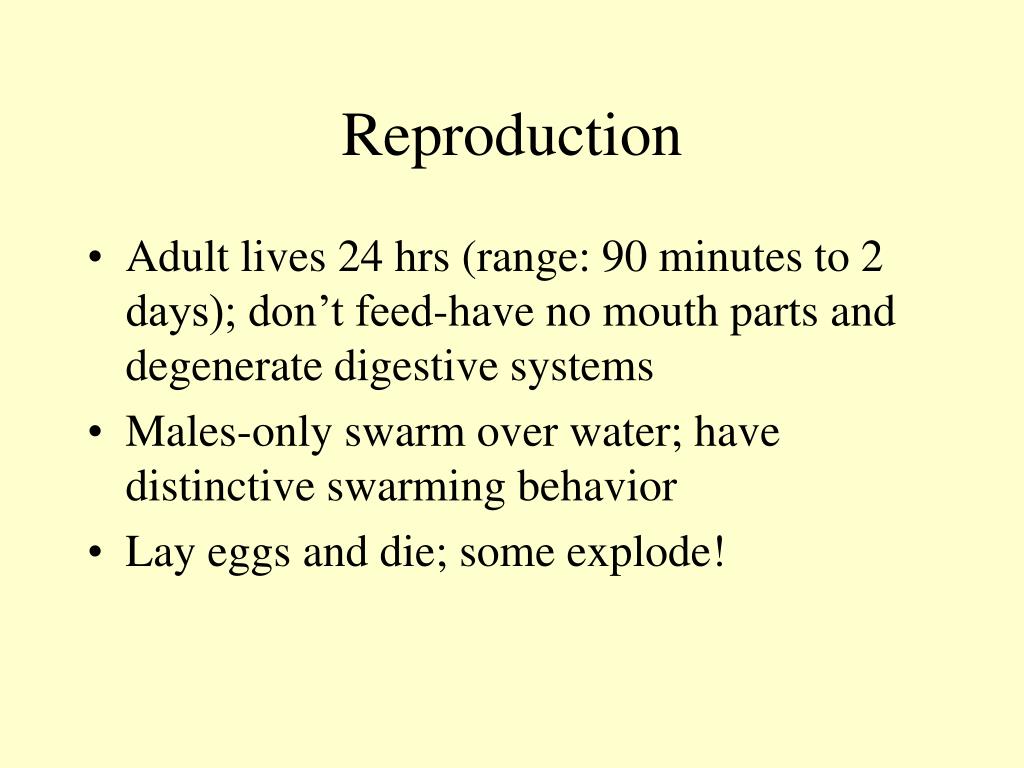 Reproduction

• Adult lives 24 hrs (range: 90 minutes to 2 days); don’t feed-have no mouth parts and degenerate digestive systems
• Males-only swarm over water; have distinctive swarming behavior
• Lay eggs and die; some explode!